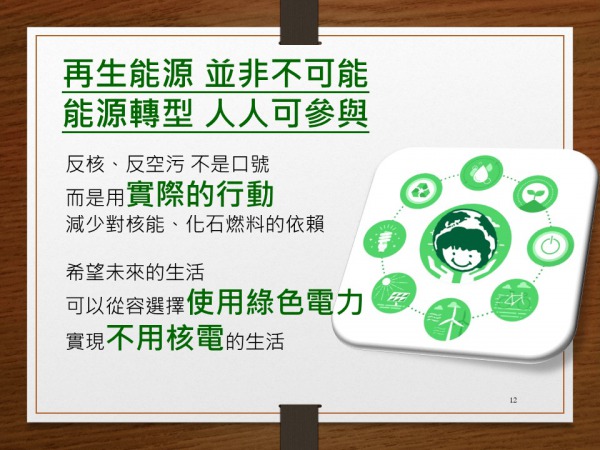 再生能源 並非不可能
能源轉型 人人可參與

反核、反空污 不是口號
而是用實際的行動
減少對核能、化石燃料的依賴

希望未來的生活
可以從容選擇使用綠色電力
實現不用核電的生活

12